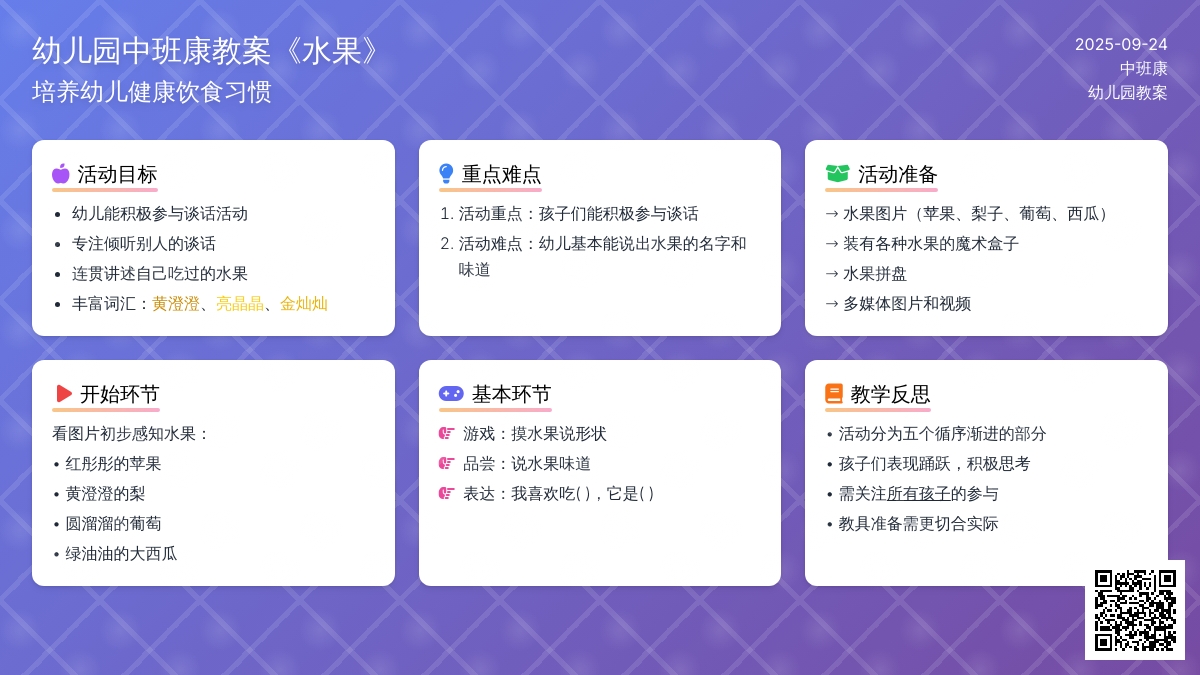 幼儿园中班康教案《水果》
培养幼儿健康饮食习惯

2025-09-24
中班康
幼儿园教案

活动目标
- 幼儿能积极参与谈话活动
- 专注倾听别人的谈话
- 连贯讲述自己吃过的水果
- 丰富词汇：黄澄澄、亮晶晶、金灿灿

重点难点
1. 活动重点：孩子们能积极参与谈话
2. 活动难点：幼儿基本能说出水果的名字和味道

活动准备
→ 水果图片（苹果、梨子、葡萄、西瓜）
→ 装有各种水果的魔术盒子
→ 水果拼盘
→ 多媒体图片和视频

开始环节
看图片初步感知水果：
- 红彤彤的苹果
- 黄澄澄的梨
- 圆溜溜的葡萄
- 绿油油的大西瓜

基本环节
游戏：摸水果说形状
品尝：说水果味道
表达：我喜欢吃( )，它是( )

教学反思
- 活动分为五个循序渐进的部分
- 孩子们表现踊跃，积极思考
- 需关注所有孩子的参与
- 教具准备需更切合实际